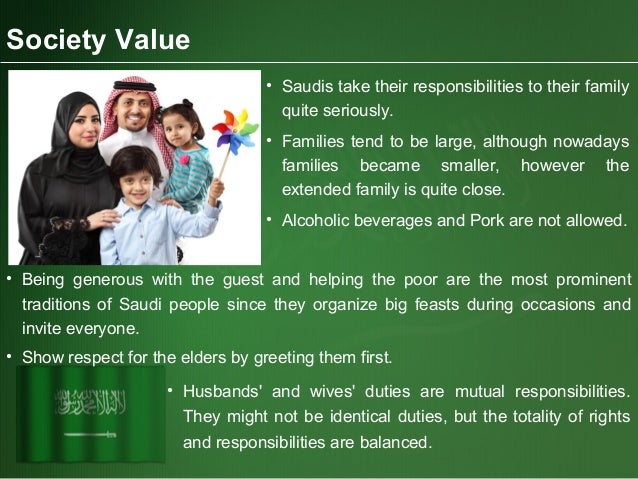 Society Value

• Saudis take their responsibilities to their family quite seriously.

• Families tend to be large, although nowadays families became smaller, however the extended family is quite close.

• Alcoholic beverages and Pork are not allowed.

• Being generous with the guest and helping the poor are the most prominent traditions of Saudi people since they organize big feasts during occasions and invite everyone.

• Show respect for the elders by greeting them first.

لا إله إلا الله محمد رسول الله

• Husbands' and wives' duties are mutual responsibilities. They might not be identical duties, but the totality of rights and responsibilities are balanced.